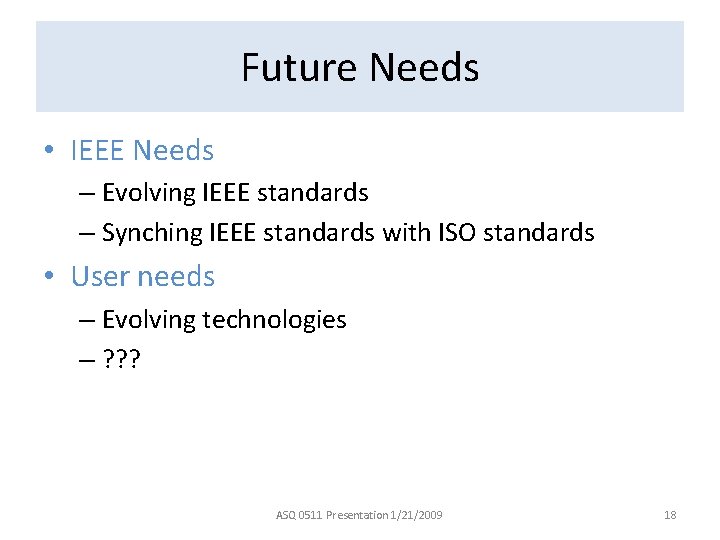 Future Needs

• IEEE Needs
– Evolving IEEE standards
– Synching IEEE standards with ISO standards

• User needs
– Evolving technologies
– ???

ASQ 0511 Presentation 1/21/2009

18